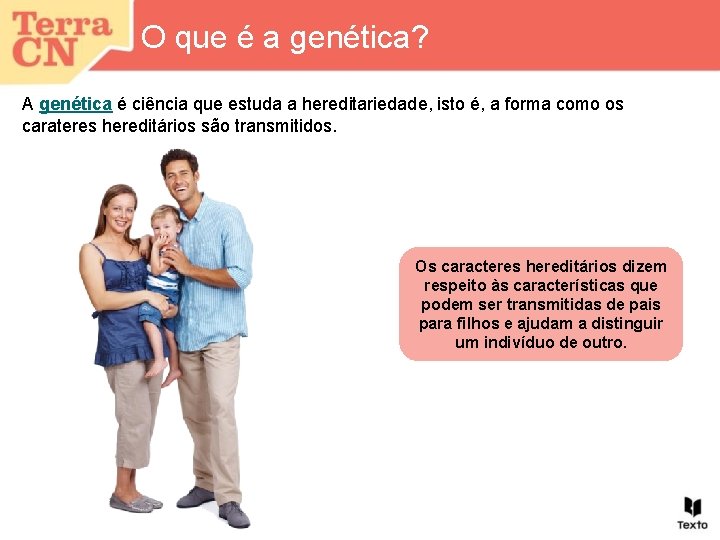 Terra CN

O que é a genética?

A genética é ciência que estuda a hereditariedade, isto é, a forma como os carateres hereditários são transmitidos.

Os caracteres hereditários dizem respeito às características que podem ser transmitidas de pais para filhos e ajudam a distinguir um indivíduo de outro.

Texto